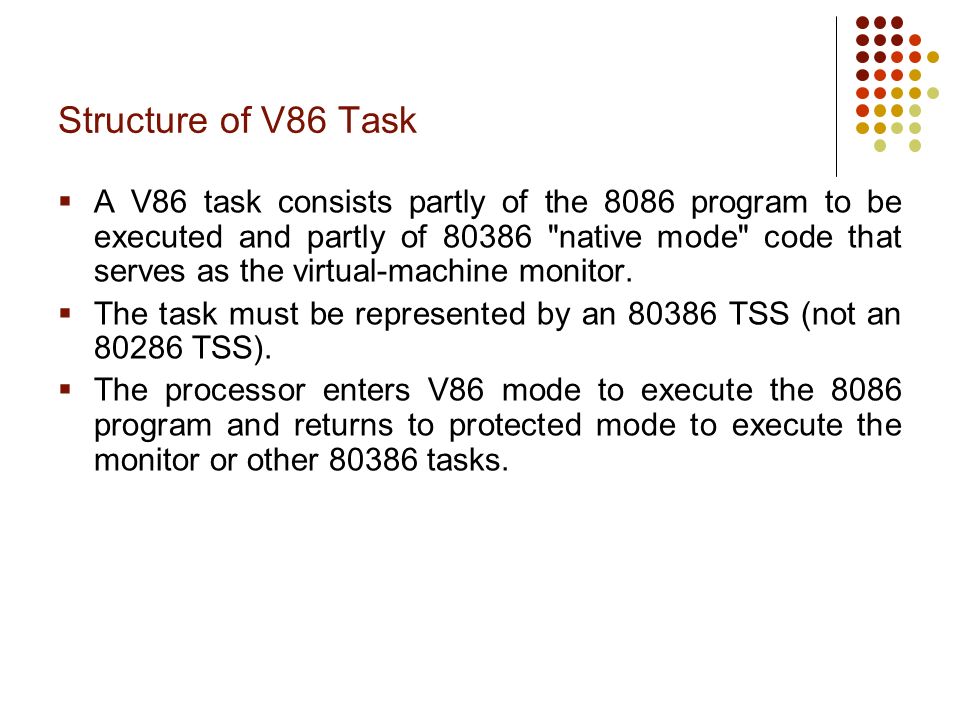 Structure of V86 Task

▪ A V86 task consists partly of the 8086 program to be executed and partly of 80386 "native mode" code that serves as the virtual-machine monitor.

▪ The task must be represented by an 80386 TSS (not an 80286 TSS).

▪ The processor enters V86 mode to execute the 8086 program and returns to protected mode to execute the monitor or other 80386 tasks.